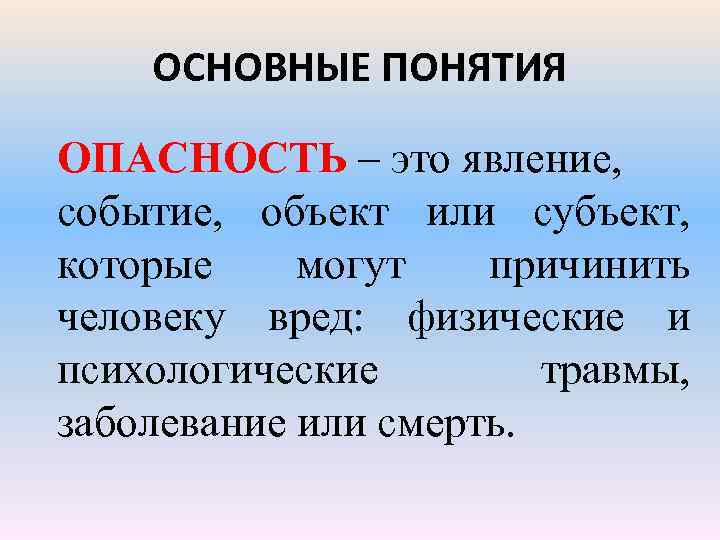 ОСНОВНЫЕ ПОНЯТИЯ

ОПАСНОСТЬ – это явление, событие, объект или субъект, которые могут причинить человеку вред: физические и психологические травмы, заболевание или смерть.